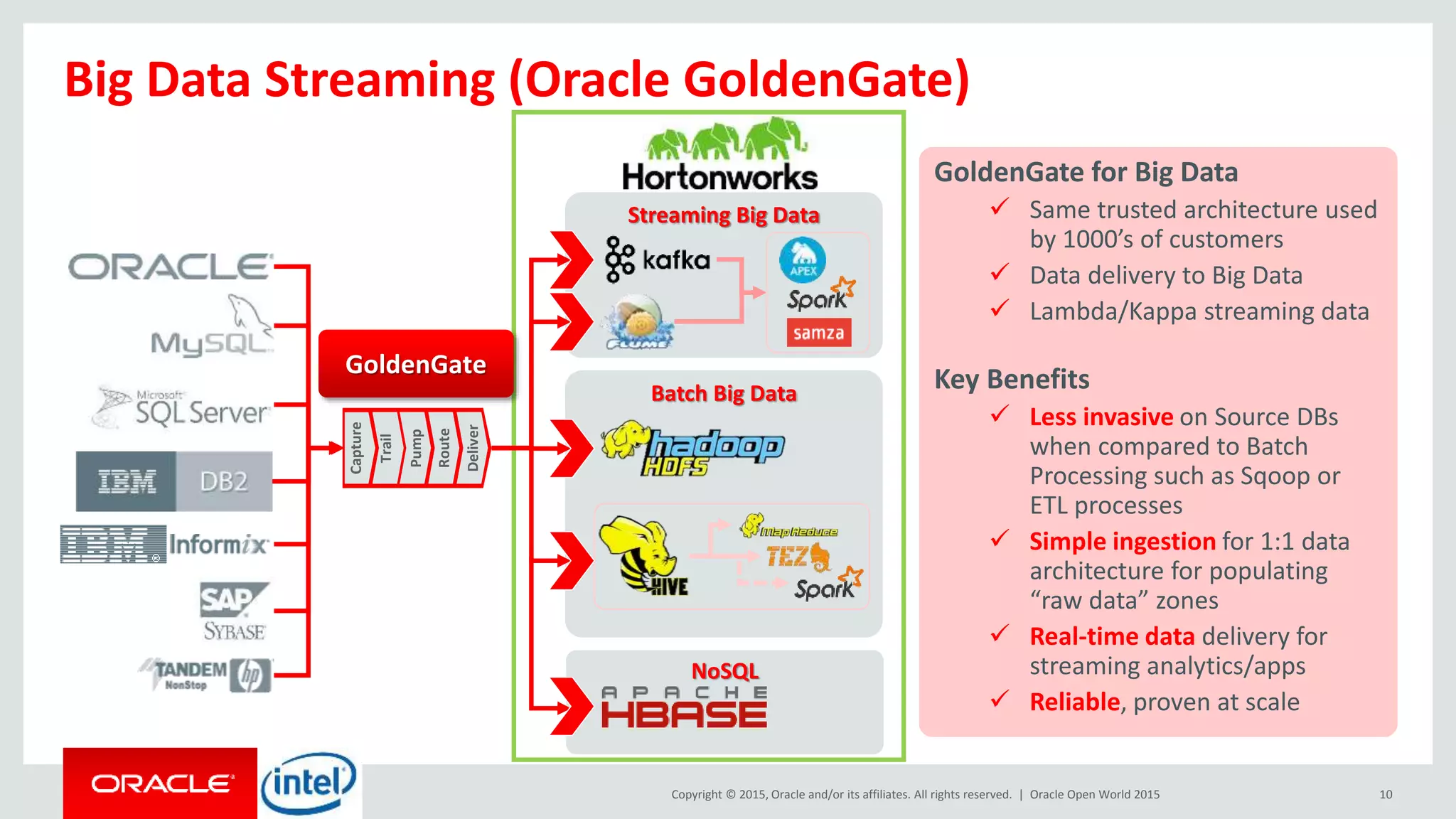 Big Data Streaming (Oracle GoldenGate)

ORACLE
MySQL
Microsoft SQL Server
IBM DB2
IBM Informix
SAP SYBASE
TANDEM NonStop hp

GoldenGate

Capture
Trail
Pump
Route
Deliver

Hortonworks

Streaming Big Data
kafka
FLUME
APEX
Spark
samza

Batch Big Data
hadoop HDFS
HIVE
MapReduce
TEZ
Spark

NoSQL
APACHE HBASE

GoldenGate for Big Data
✓ Same trusted architecture used by 1000's of customers
✓ Data delivery to Big Data
✓ Lambda/Kappa streaming data

Key Benefits
✓ Less invasive on Source DBs when compared to Batch Processing such as Sqoop or ETL processes
✓ Simple ingestion for 1:1 data architecture for populating "raw data" zones
✓ Real-time data delivery for streaming analytics/apps
✓ Reliable, proven at scale

ORACLE
intel

Copyright © 2015, Oracle and/or its affiliates. All rights reserved. | Oracle Open World 2015

10